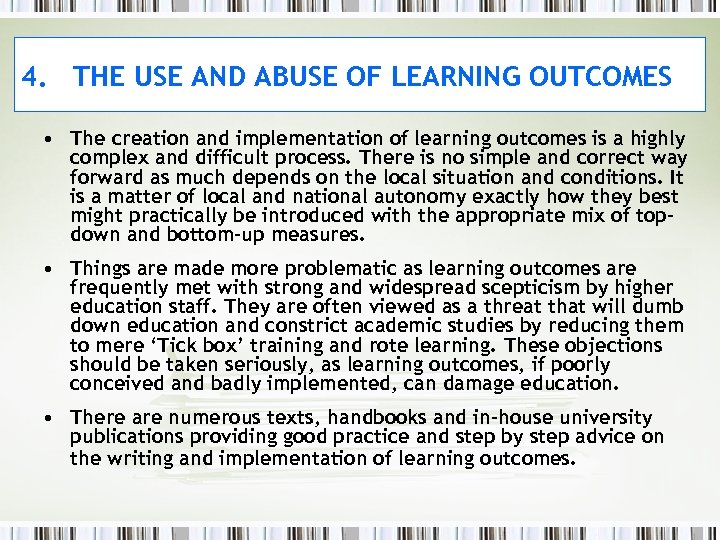 4. THE USE AND ABUSE OF LEARNING OUTCOMES

• The creation and implementation of learning outcomes is a highly complex and difficult process. There is no simple and correct way forward as much depends on the local situation and conditions. It is a matter of local and national autonomy exactly how they best might practically be introduced with the appropriate mix of top-down and bottom-up measures.

• Things are made more problematic as learning outcomes are frequently met with strong and widespread scepticism by higher education staff. They are often viewed as a threat that will dumb down education and constrict academic studies by reducing them to mere 'Tick box' training and rote learning. These objections should be taken seriously, as learning outcomes, if poorly conceived and badly implemented, can damage education.

• There are numerous texts, handbooks and in-house university publications providing good practice and step by step advice on the writing and implementation of learning outcomes.